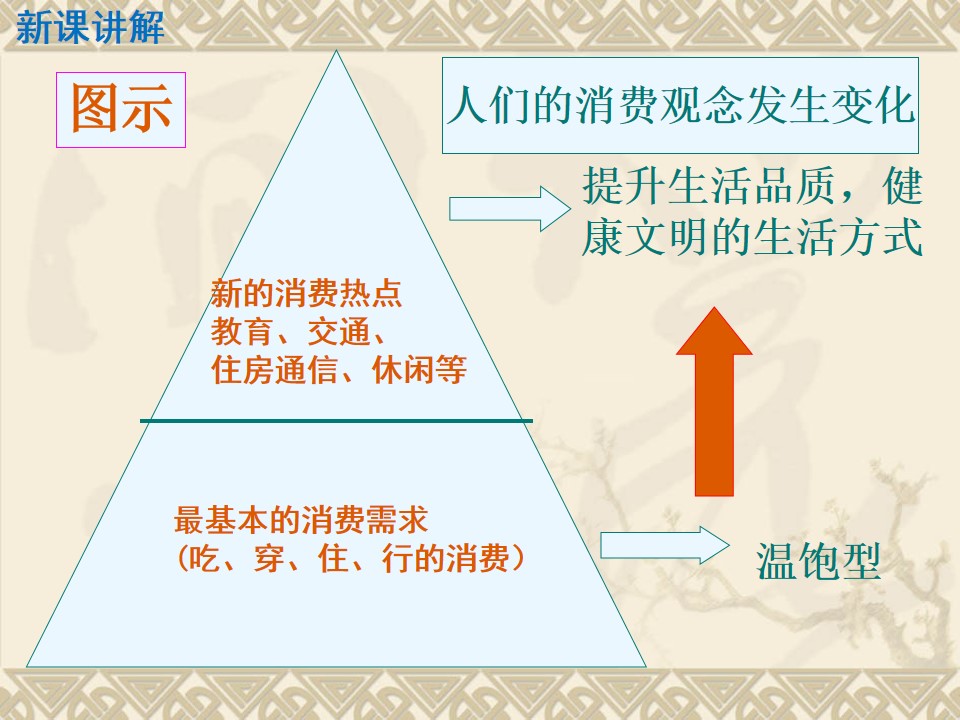 新课讲解

图示

人们的消费观念发生变化

提升生活品质，健康文明的生活方式

新的消费热点
教育、交通、
住房通信、休闲等

最基本的消费需求
（吃、穿、住、行的消费）

温饱型